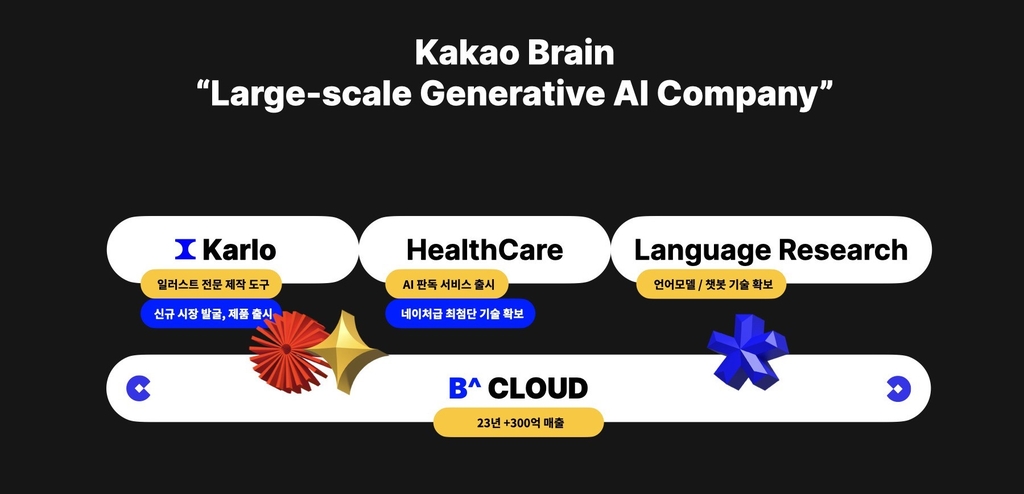 Kakao Brain
“Large-scale Generative AI Company”

Karlo
일러스트 전문 제작 도구
신규 시장 발굴, 제품 출시

HealthCare
AI 판독 서비스 출시
네이처급 최첨단 기술 확보

Language Research
언어모델 / 챗봇 기술 확보

B^ CLOUD
23년 +300억 매출